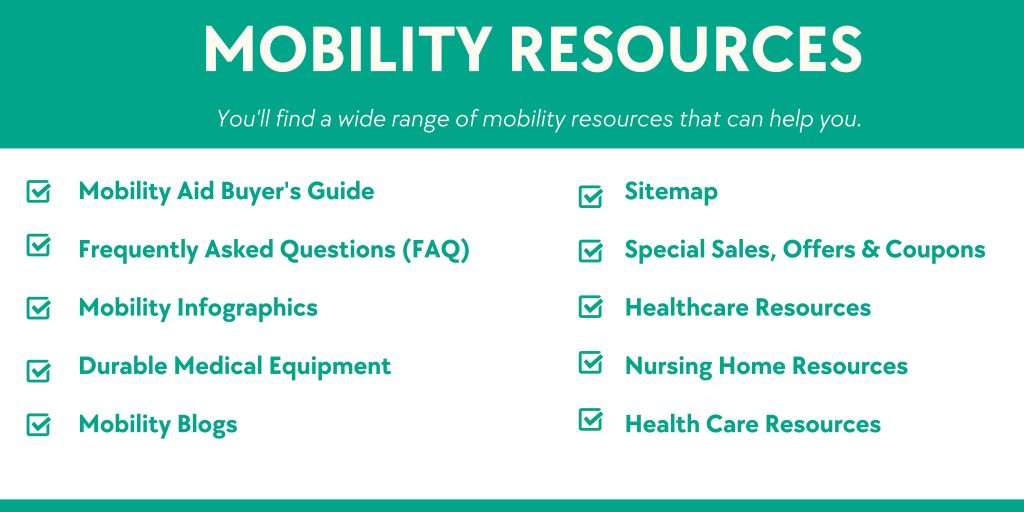 MOBILITY RESOURCES

You'll find a wide range of mobility resources that can help you.

Mobility Aid Buyer's Guide

Frequently Asked Questions (FAQ)

Mobility Infographics

Durable Medical Equipment

Mobility Blogs

Sitemap

Special Sales, Offers & Coupons

Healthcare Resources

Nursing Home Resources

Health Care Resources